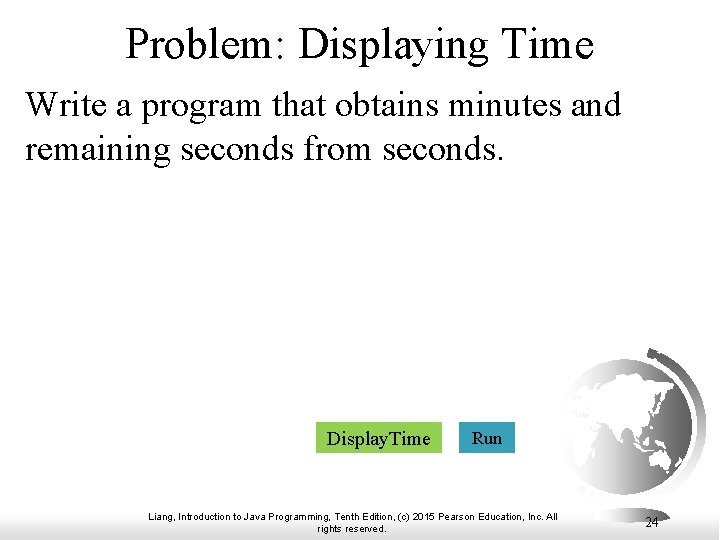 Problem: Displaying Time

Write a program that obtains minutes and remaining seconds from seconds.

DisplayTime

Run

Liang, Introduction to Java Programming, Tenth Edition, (c) 2015 Pearson Education, Inc. All rights reserved.

24